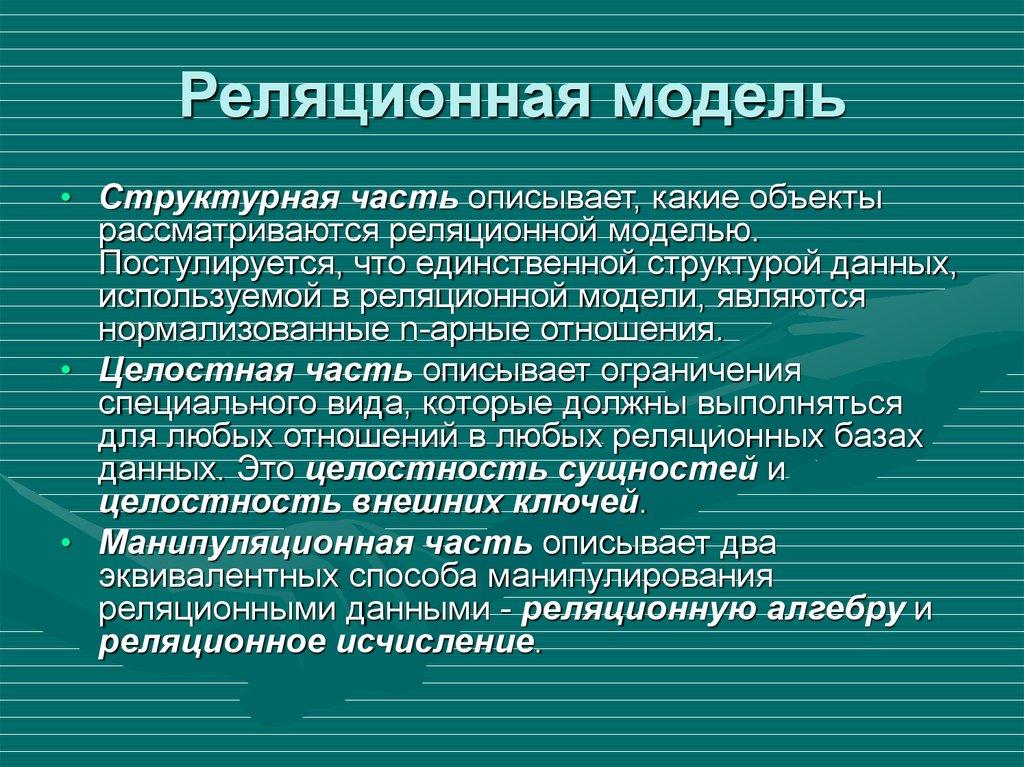 Реляционная модель

• Структурная часть описывает, какие объекты рассматриваются реляционной моделью. Постулируется, что единственной структурой данных, используемой в реляционной модели, являются нормализованные n-арные отношения.
• Целостная часть описывает ограничения специального вида, которые должны выполняться для любых отношений в любых реляционных базах данных. Это целостность сущностей и целостность внешних ключей.
• Манипуляционная часть описывает два эквивалентных способа манипулирования реляционными данными - реляционную алгебру и реляционное исчисление.